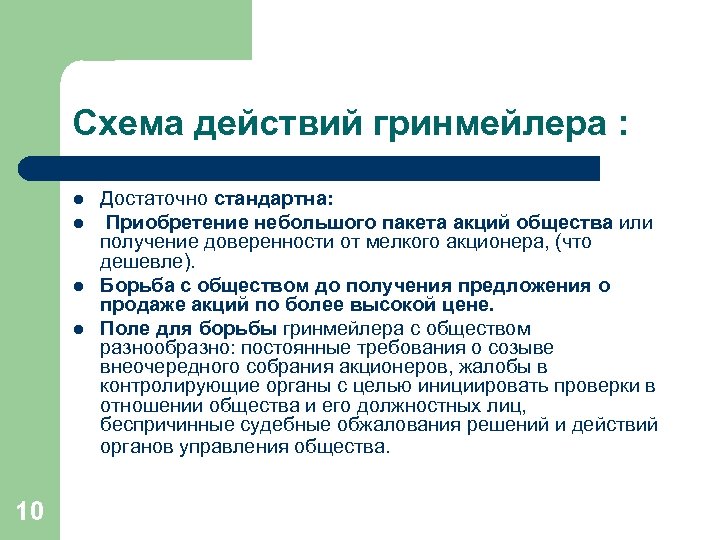 Схема действий гринмейлера :

- Достаточно стандартна:
- Приобретение небольшого пакета акций общества или получение доверенности от мелкого акционера, (что дешевле).
- Борьба с обществом до получения предложения о продаже акций по более высокой цене.
- Поле для борьбы гринмейлера с обществом разнообразно: постоянные требования о созыве внеочередного собрания акционеров, жалобы в контролирующие органы с целью инициировать проверки в отношении общества и его должностных лиц, беспричинные судебные обжалования решений и действий органов управления общества.

10